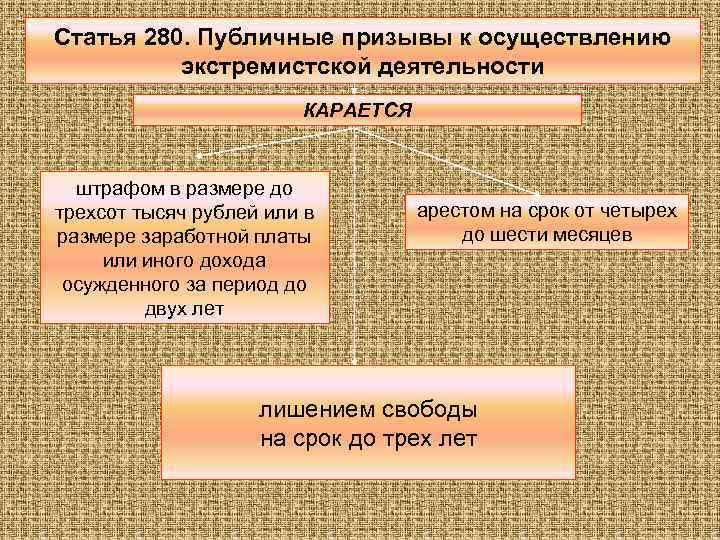 Статья 280. Публичные призывы к осуществлению экстремистской деятельности

КАРАЕТСЯ

штрафом в размере до трехсот тысяч рублей или в размере заработной платы или иного дохода осужденного за период до двух лет

арестом на срок от четырех до шести месяцев

лишением свободы
на срок до трех лет